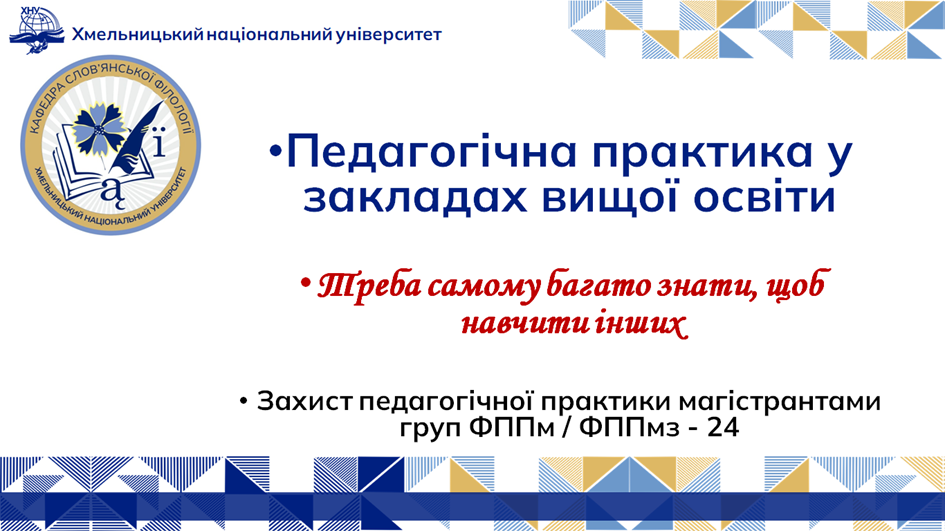 ХНУ
Хмельницький національний університет

КАФЕДРА СЛОВ'ЯНСЬКОЇ ФІЛОЛОГІЇ
ХМЕЛЬНИЦЬКИЙ НАЦІОНАЛЬНИЙ УНІВЕРСИТЕТ
ї
ą

•Педагогічна практика у закладах вищої освіти

• Треба самому багато знати, щоб навчити інших

• Захист педагогічної практики магістрантами груп ФППм / ФППмз - 24